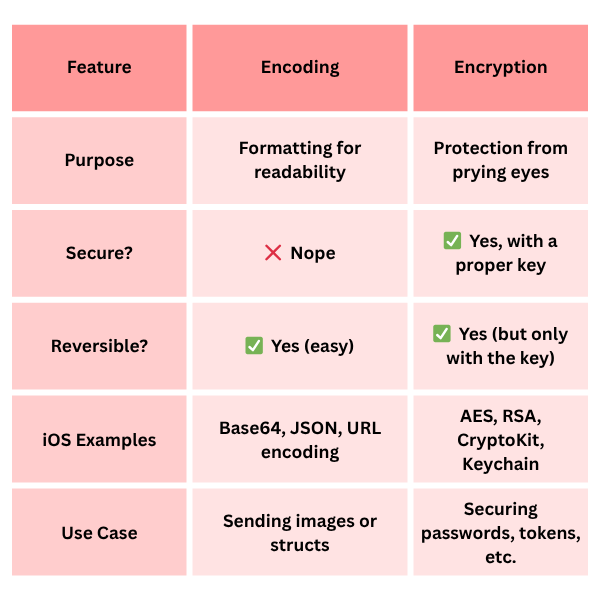 | Feature | Encoding | Encryption |
|---|---|---|
| Purpose | Formatting for readability | Protection from prying eyes |
| Secure? | ❌ Nope | ✅ Yes, with a proper key |
| Reversible? | ✅ Yes (easy) | ✅ Yes (but only with the key) |
| iOS Examples | Base64, JSON, URL encoding | AES, RSA, CryptoKit, Keychain |
| Use Case | Sending images or structs | Securing passwords, tokens, etc. |